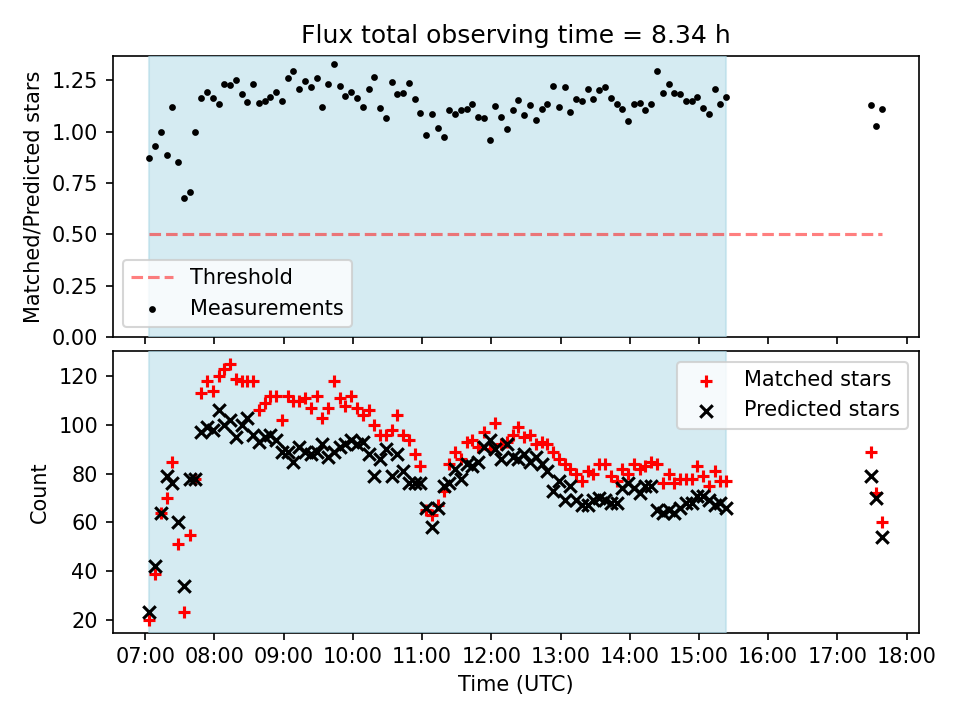 Flux total observing time = 8.34 h

Matched/Predicted stars

1.25
1.00
0.75
0.50
0.25
0.00

Threshold
Measurements

Count

120
100
80
60
40
20

Matched stars
Predicted stars

07:00 08:00 09:00 10:00 11:00 12:00 13:00 14:00 15:00 16:00 17:00 18:00

Time (UTC)